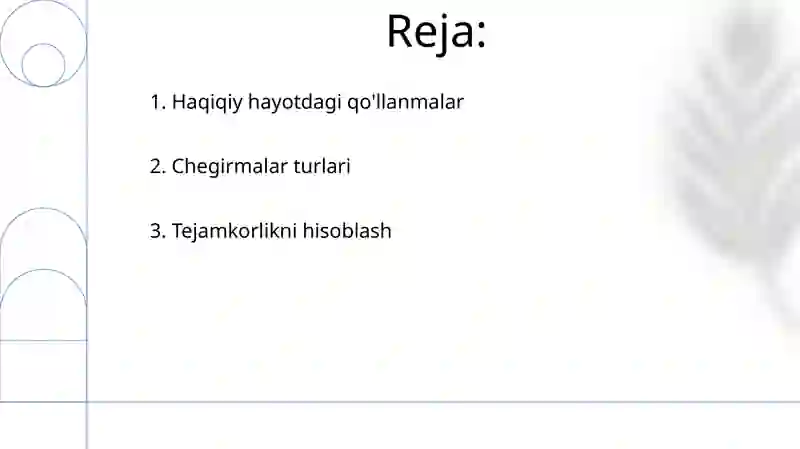 Reja:

1. Haqiqiy hayotdagi qo'llanmalar

2. Chegirmalar turlari

3. Tejamkorlikni hisoblash